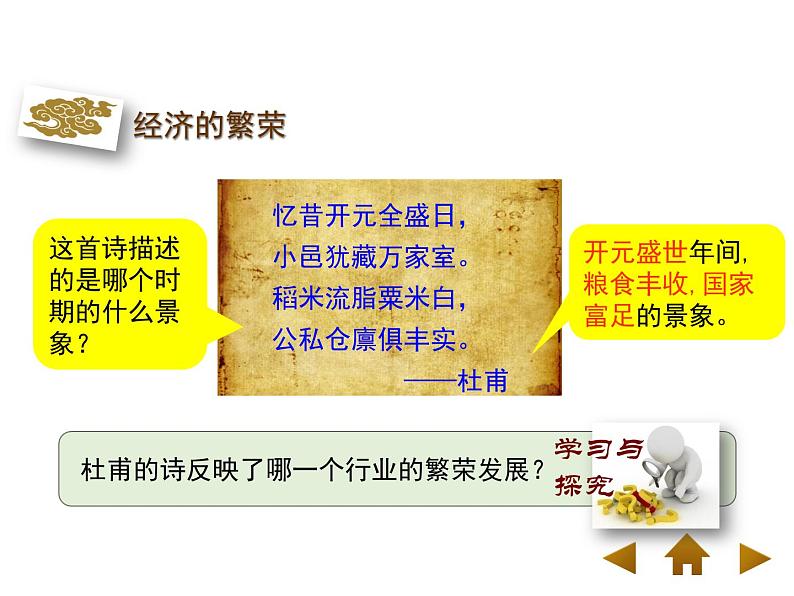 经济的繁荣

这首诗描述的是哪个时期的什么景象？

忆昔开元全盛日，
小邑犹藏万家室。
稻米流脂粟米白，
公私仓廪俱丰实。
——杜甫

开元盛世年间，粮食丰收，国家富足的景象。

杜甫的诗反映了哪一个行业的繁荣发展？

学习与探究